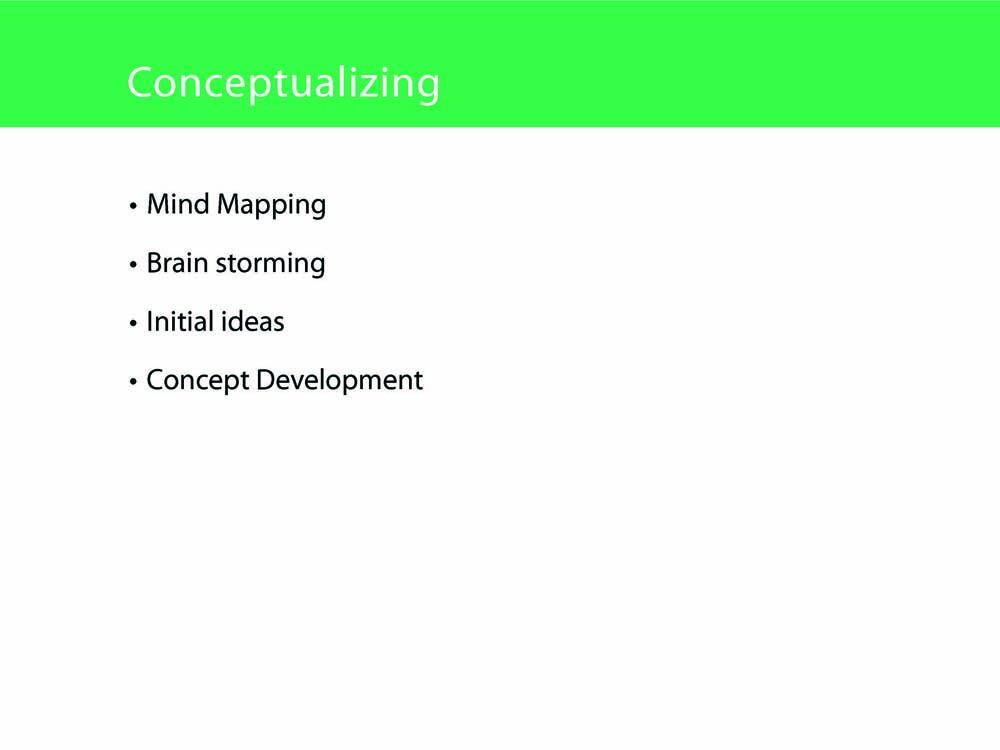 Conceptualizing

• Mind Mapping

• Brain storming

• Initial ideas

• Concept Development